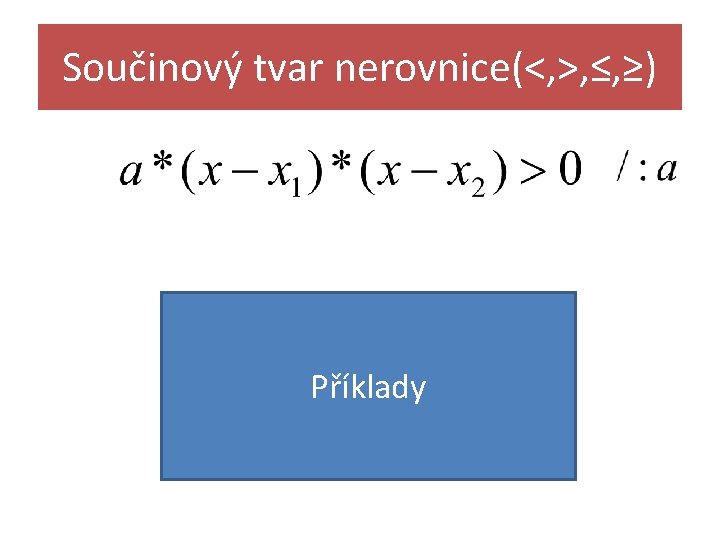 Součinový tvar nerovnice(<,>,≤,≥)

$a*(x-x_1)*(x-x_2)>0 \quad /:a$

Příklady